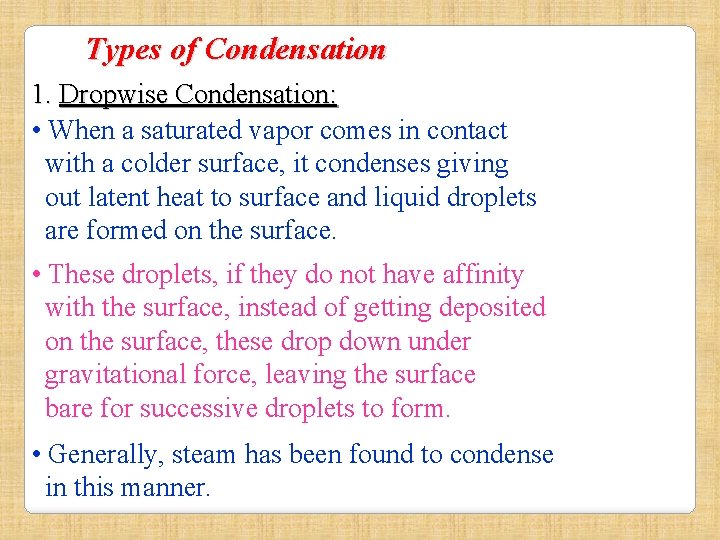 Types of Condensation

1. Dropwise Condensation:

• When a saturated vapor comes in contact with a colder surface, it condenses giving out latent heat to surface and liquid droplets are formed on the surface.

• These droplets, if they do not have affinity with the surface, instead of getting deposited on the surface, these drop down under gravitational force, leaving the surface bare for successive droplets to form.

• Generally, steam has been found to condense in this manner.